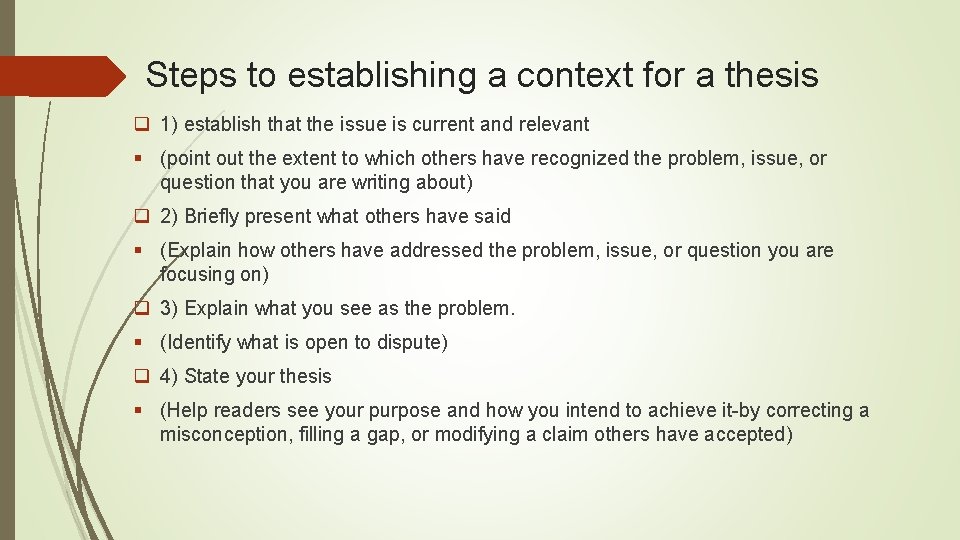 Steps to establishing a context for a thesis

1) establish that the issue is current and relevant

(point out the extent to which others have recognized the problem, issue, or question that you are writing about)

2) Briefly present what others have said

(Explain how others have addressed the problem, issue, or question you are focusing on)

3) Explain what you see as the problem.

(Identify what is open to dispute)

4) State your thesis

(Help readers see your purpose and how you intend to achieve it-by correcting a misconception, filling a gap, or modifying a claim others have accepted)